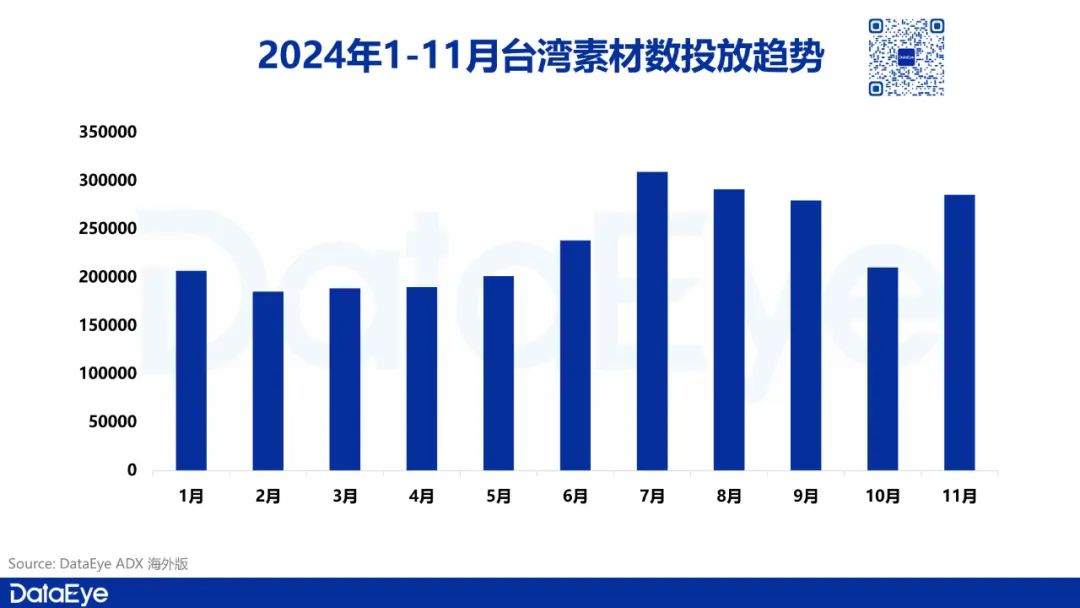 2024年1-11月台湾素材数投放趋势

350000
300000
250000
200000
150000
100000
50000
0

1月 2月 3月 4月 5月 6月 7月 8月 9月 10月 11月

DataEye

Source: DataEye ADX 海外版

DataEye